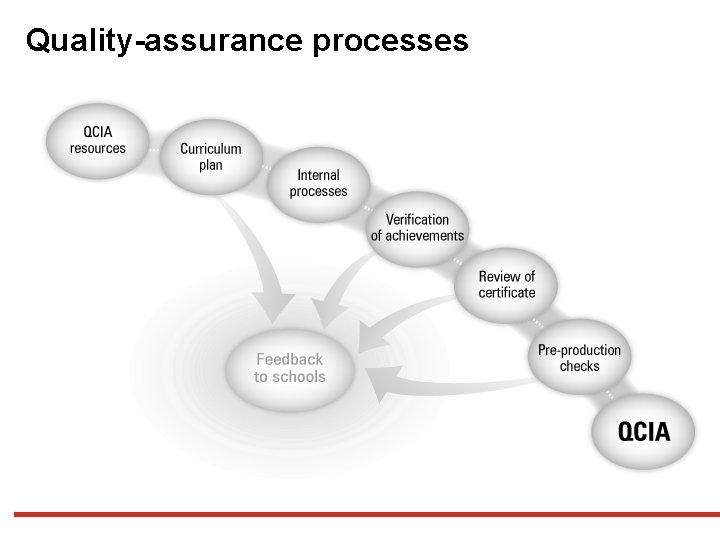 Quality-assurance processes

QCIA resources

Curriculum plan

Internal processes

Verification of achievements

Review of certificate

Pre-production checks

QCIA

Feedback to schools